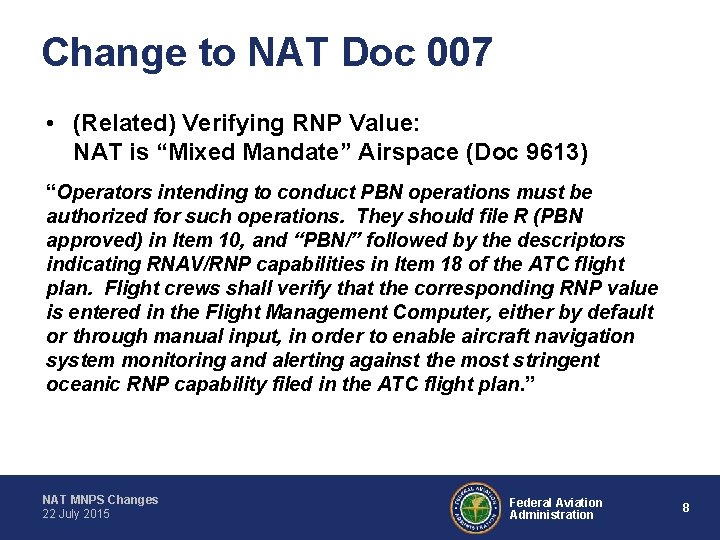 Change to NAT Doc 007

• (Related) Verifying RNP Value:
NAT is “Mixed Mandate” Airspace (Doc 9613)

“Operators intending to conduct PBN operations must be authorized for such operations. They should file R (PBN approved) in Item 10, and “PBN/” followed by the descriptors indicating RNAV/RNP capabilities in Item 18 of the ATC flight plan. Flight crews shall verify that the corresponding RNP value is entered in the Flight Management Computer, either by default or through manual input, in order to enable aircraft navigation system monitoring and alerting against the most stringent oceanic RNP capability filed in the ATC flight plan.”

NAT MNPS Changes
22 July 2015

FEDERAL AVIATION ADMINISTRATION

Federal Aviation Administration

8